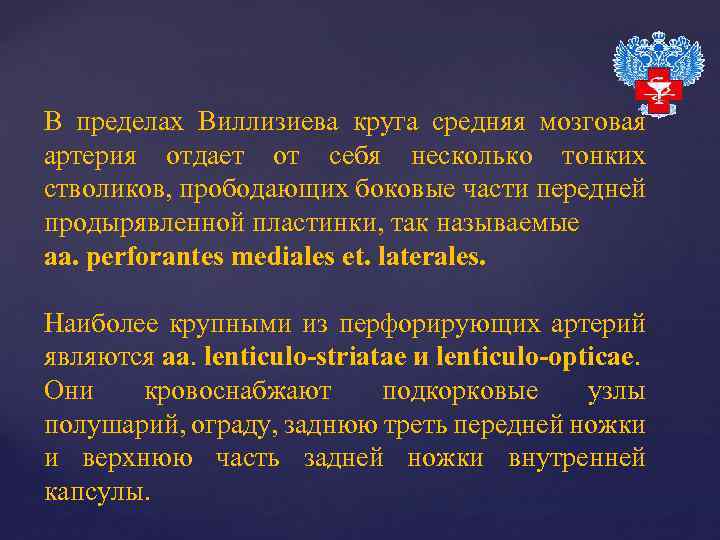 В пределах Виллизиева круга средняя мозговая артерия отдает от себя несколько тонких стволиков, прободающих боковые части передней продырявленной пластинки, так называемые
aa. perforantes mediales et. laterales.

Наиболее крупными из перфорирующих артерий являются aa. lenticulo-striatae и lenticulo-opticae. Они кровоснабжают подкорковые узлы полушарий, ограду, заднюю треть передней ножки и верхнюю часть задней ножки внутренней капсулы.